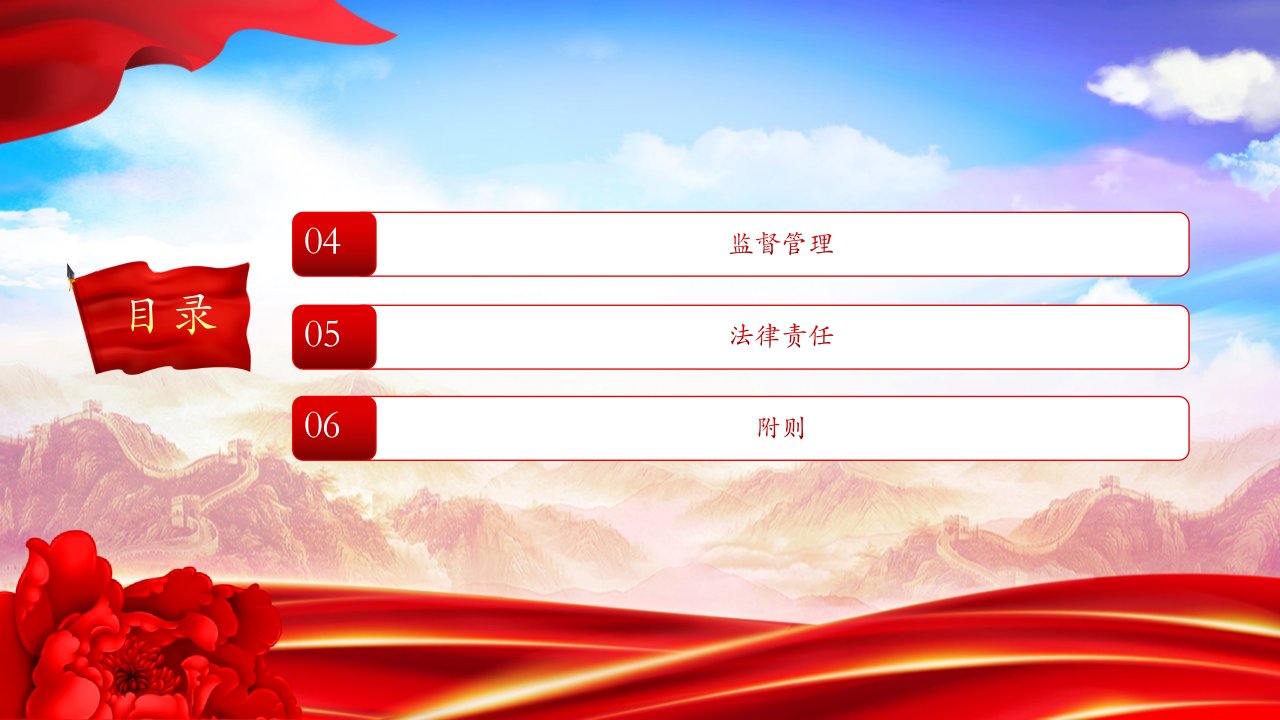 目录

04 监督管理

05 法律责任

06 附则